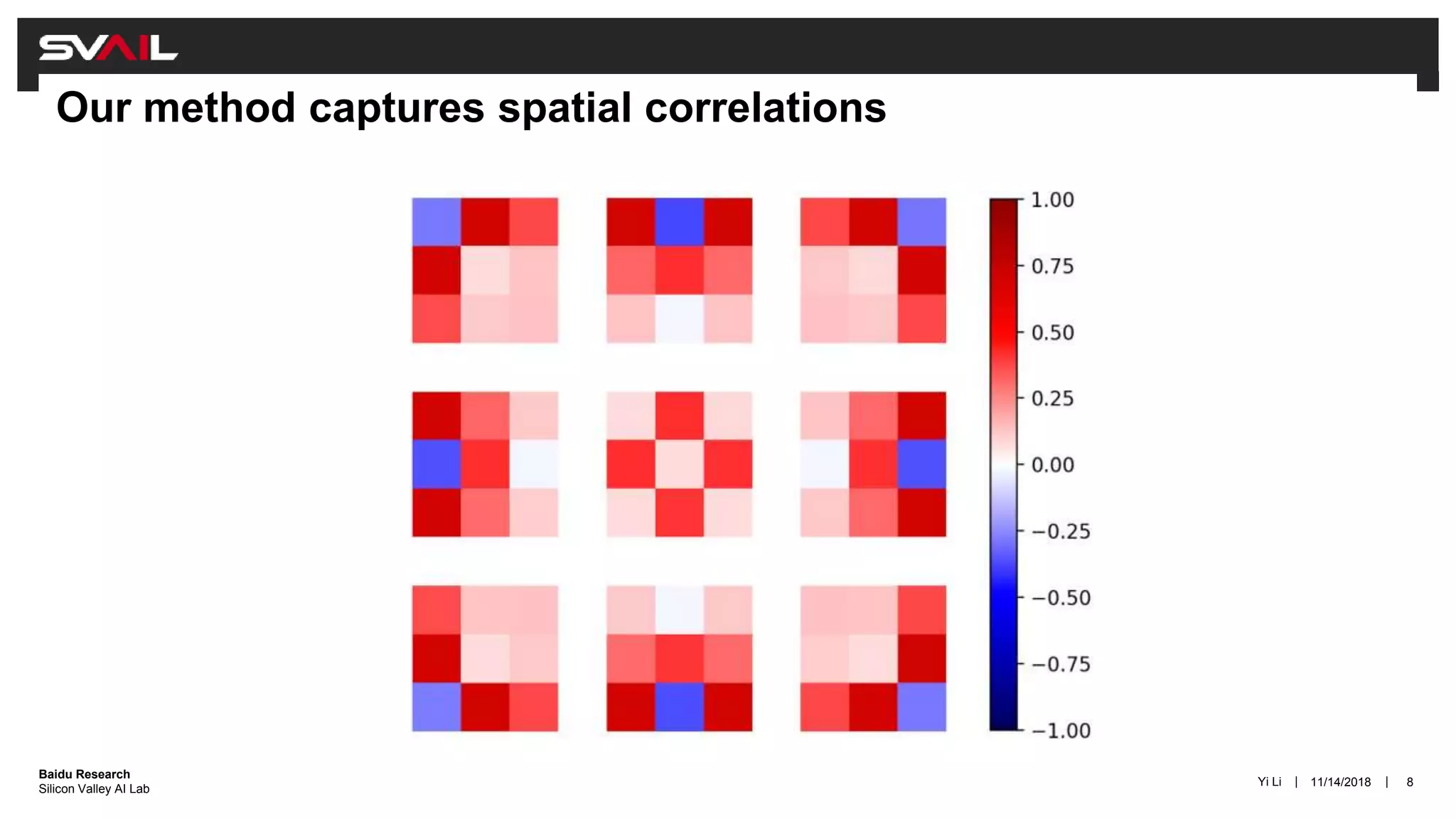 SVAIL

Our method captures spatial correlations

1.00
0.75
0.50
0.25
0.00
−0.25
−0.50
−0.75
−1.00

Baidu Research
Silicon Valley AI Lab

Yi Li | 11/14/2018 | 8